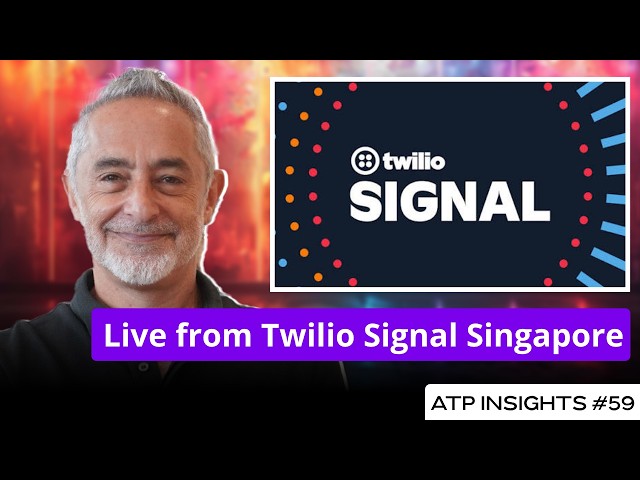 twilio
SIGNAL

Live from Twilio Signal Singapore

ATP INSIGHTS #59